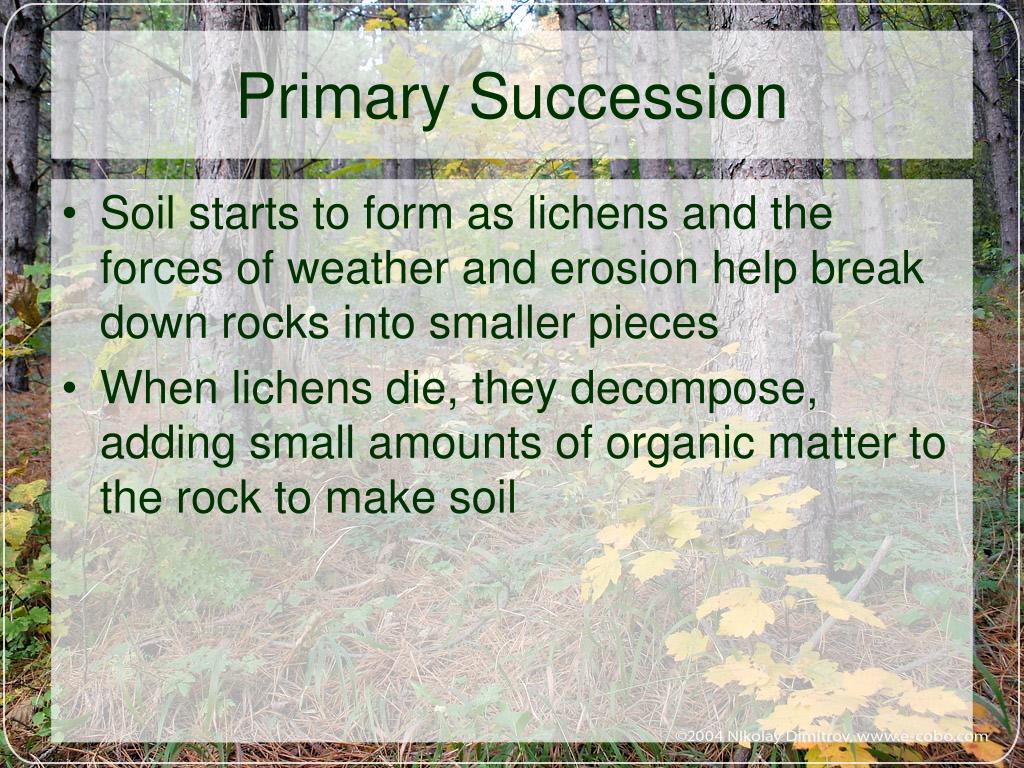 Primary Succession

• Soil starts to form as lichens and the forces of weather and erosion help break down rocks into smaller pieces
• When lichens die, they decompose, adding small amounts of organic matter to the rock to make soil

©2004 Nikolay Dimitrov, www.e-cobo.com